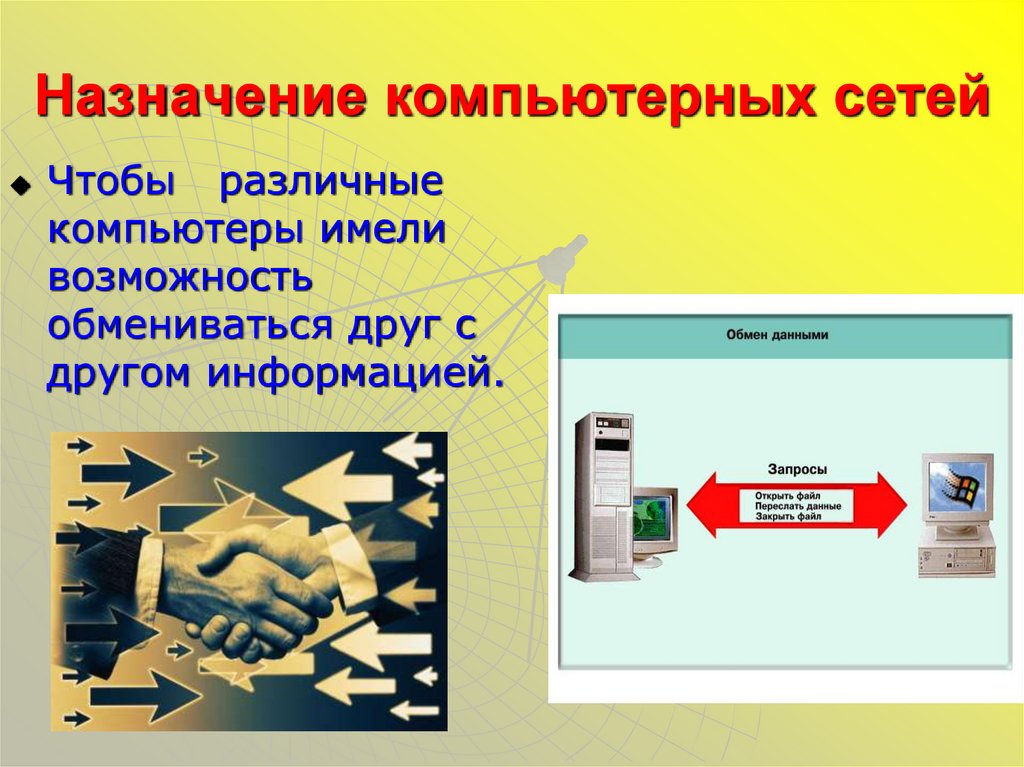 Назначение компьютерных сетей

Чтобы различные компьютеры имели возможность обмениваться друг с другом информацией.

Обмен данными

Запросы

Открыть файл
Переслать данные
Закрыть файл